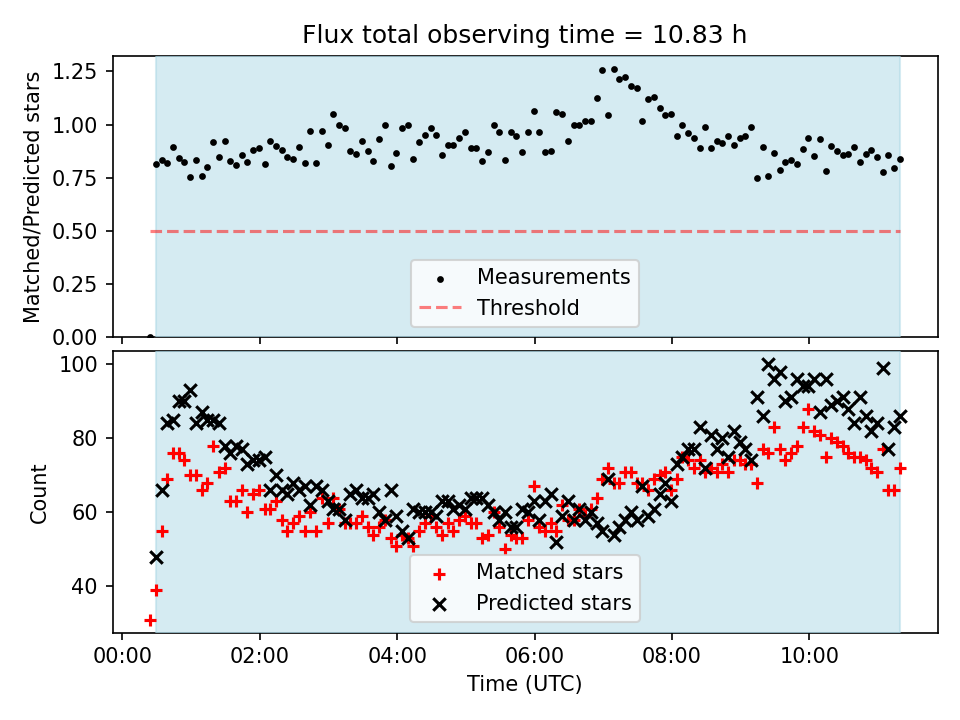 Flux total observing time = 10.83 h

Matched/Predicted stars

1.25
1.00
0.75
0.50
0.25
0.00

Measurements
Threshold

Count

100
80
60
40

Matched stars
Predicted stars

00:00
02:00
04:00
06:00
08:00
10:00

Time (UTC)